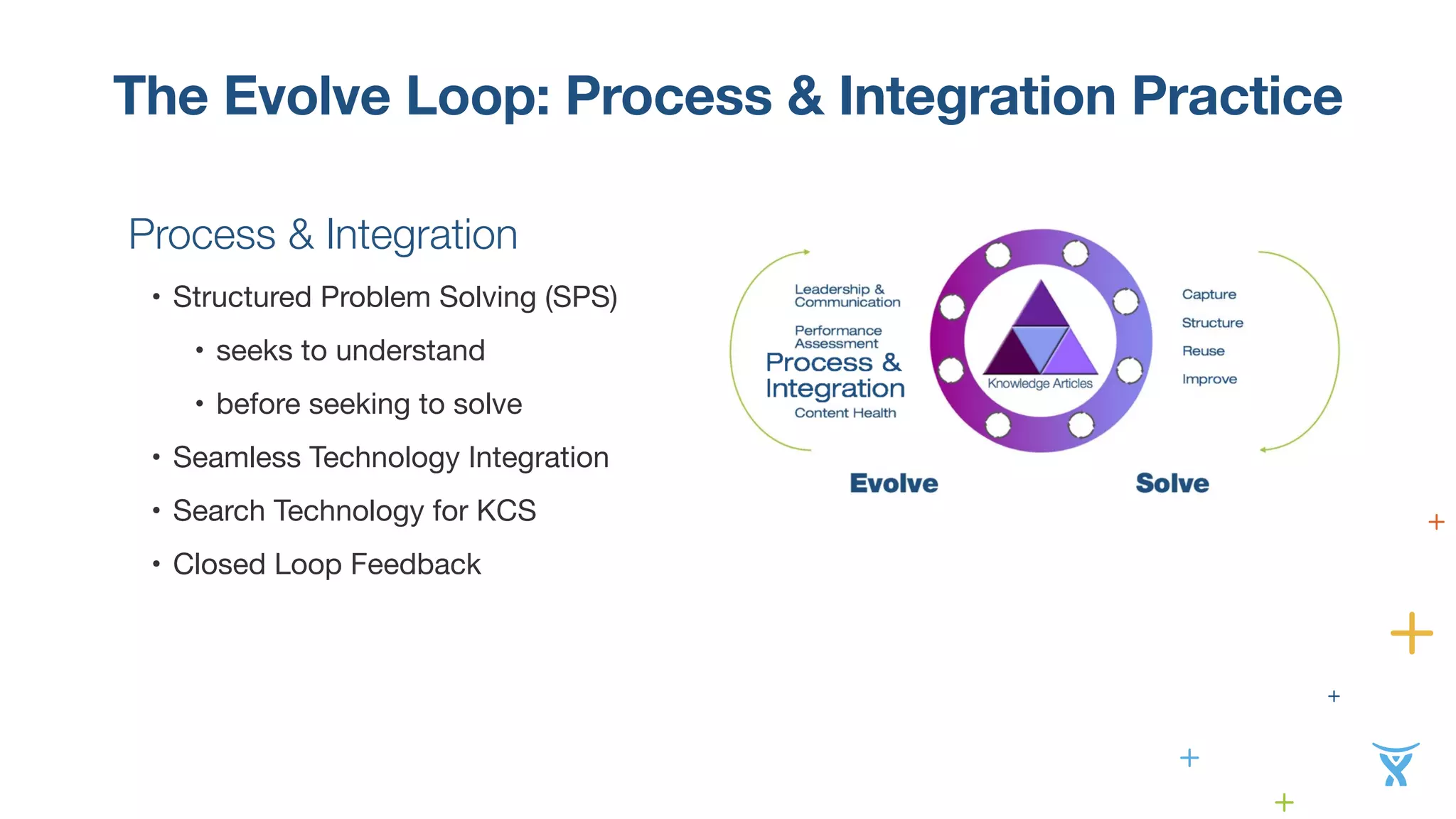 The Evolve Loop: Process & Integration Practice

Process & Integration

• Structured Problem Solving (SPS)

• seeks to understand

• before seeking to solve

• Seamless Technology Integration

• Search Technology for KCS

• Closed Loop Feedback

Leadership & Communication

Performance Assessment

Process & Integration

Content Health

Knowledge Articles

Capture

Structure

Reuse

Improve

Evolve

Solve